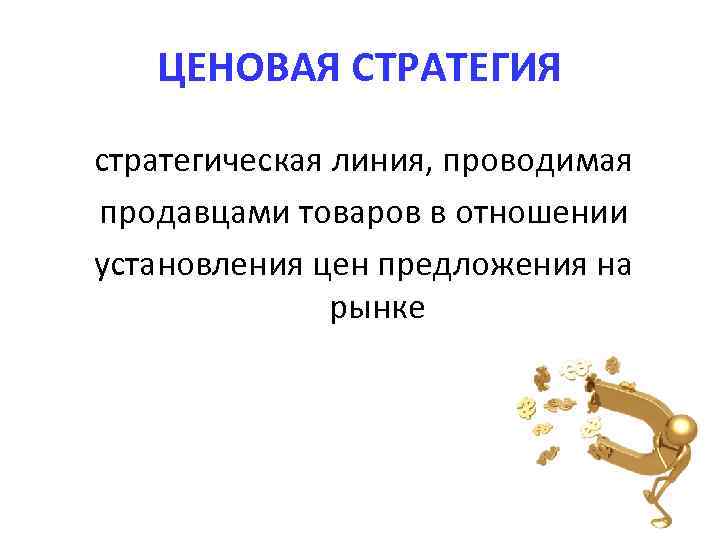 ЦЕНОВАЯ СТРАТЕГИЯ

стратегическая линия, проводимая продавцами товаров в отношении установления цен предложения на рынке